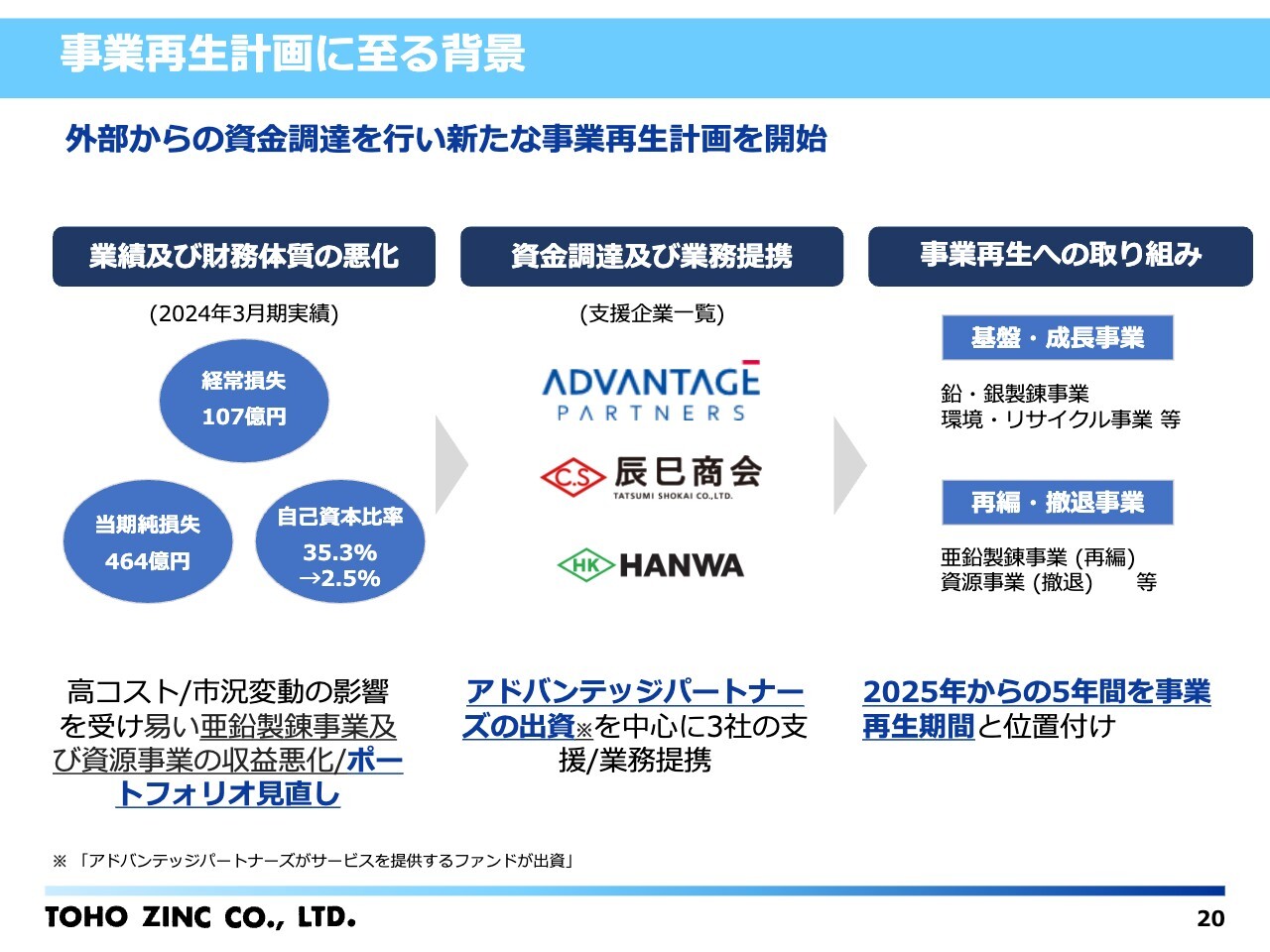 事業再生計画に至る背景

外部からの資金調達を行い新たな事業再生計画を開始

業績及び財務体質の悪化

(2024年3月期実績)

経常損失
107億円

当期純損失
464億円

自己資本比率
35.3%
→2.5%

高コスト/市況変動の影響を受け易い亜鉛製錬事業及び資源事業の収益悪化/ポートフォリオ見直し

資金調達及び業務提携

(支援企業一覧)

ADVANTAGE
PARTNERS

C.S 辰巳商会
TATSUMI SHOKAI CO.,LTD.

HK HANWA

アドバンテッジパートナーズの出資※を中心に3社の支援/業務提携

事業再生への取り組み

基盤・成長事業

鉛・銀製錬事業
環境・リサイクル事業 等

再編・撤退事業

亜鉛製錬事業 (再編)
資源事業 (撤退) 等

2025年からの5年間を事業再生期間と位置付け

※ 「アドバンテッジパートナーズがサービスを提供するファンドが出資」

TOHO ZINC CO., LTD.

20